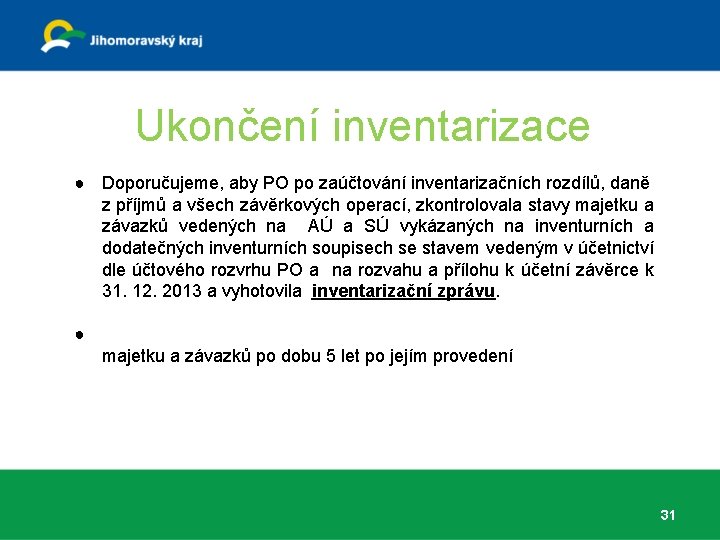 Jihomoravský kraj

Ukončení inventarizace

● Doporučujeme, aby PO po zaúčtování inventarizačních rozdílů, daně z příjmů a všech závěrkových operací, zkontrolovala stavy majetku a závazků vedených na AÚ a SÚ vykázaných na inventurních a dodatečných inventurních soupisech se stavem vedeným v účetnictví dle účtového rozvrhu PO a na rozvahu a přílohu k účetní závěrce k 31. 12. 2013 a vyhotovila inventarizační zprávu.

●

majetku a závazků po dobu 5 let po jejím provedení

31